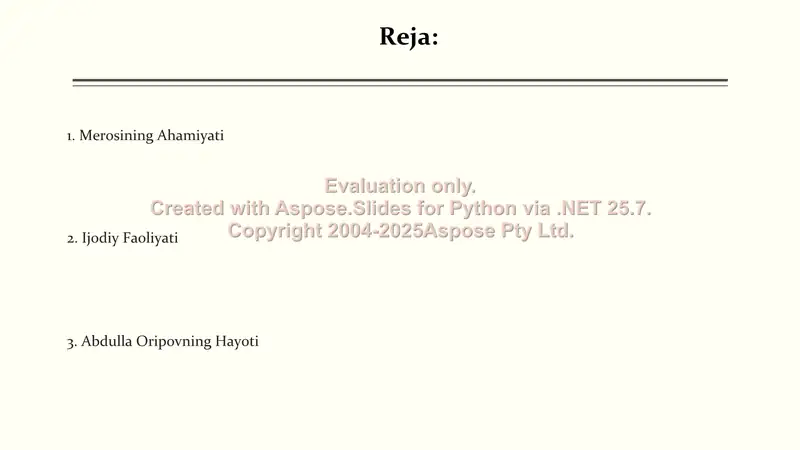 Reja:

1. Merosining Ahamiyati

Evaluation only.
Created with Aspose.Slides for Python via .NET 25.7.
Copyright 2004-2025Aspose Pty Ltd.

2. Ijodiy Faoliyati

3. Abdulla Oripovning Hayoti